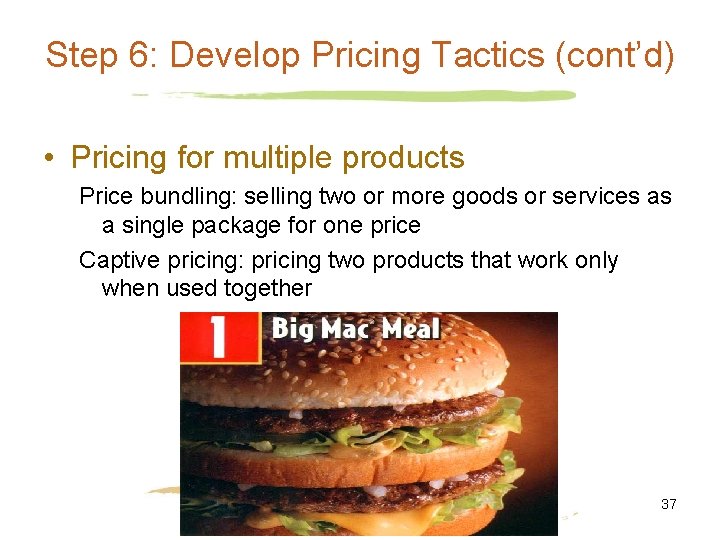 Step 6: Develop Pricing Tactics (cont'd)

• Pricing for multiple products

Price bundling: selling two or more goods or services as a single package for one price

Captive pricing: pricing two products that work only when used together

1 Big Mac Meal

37